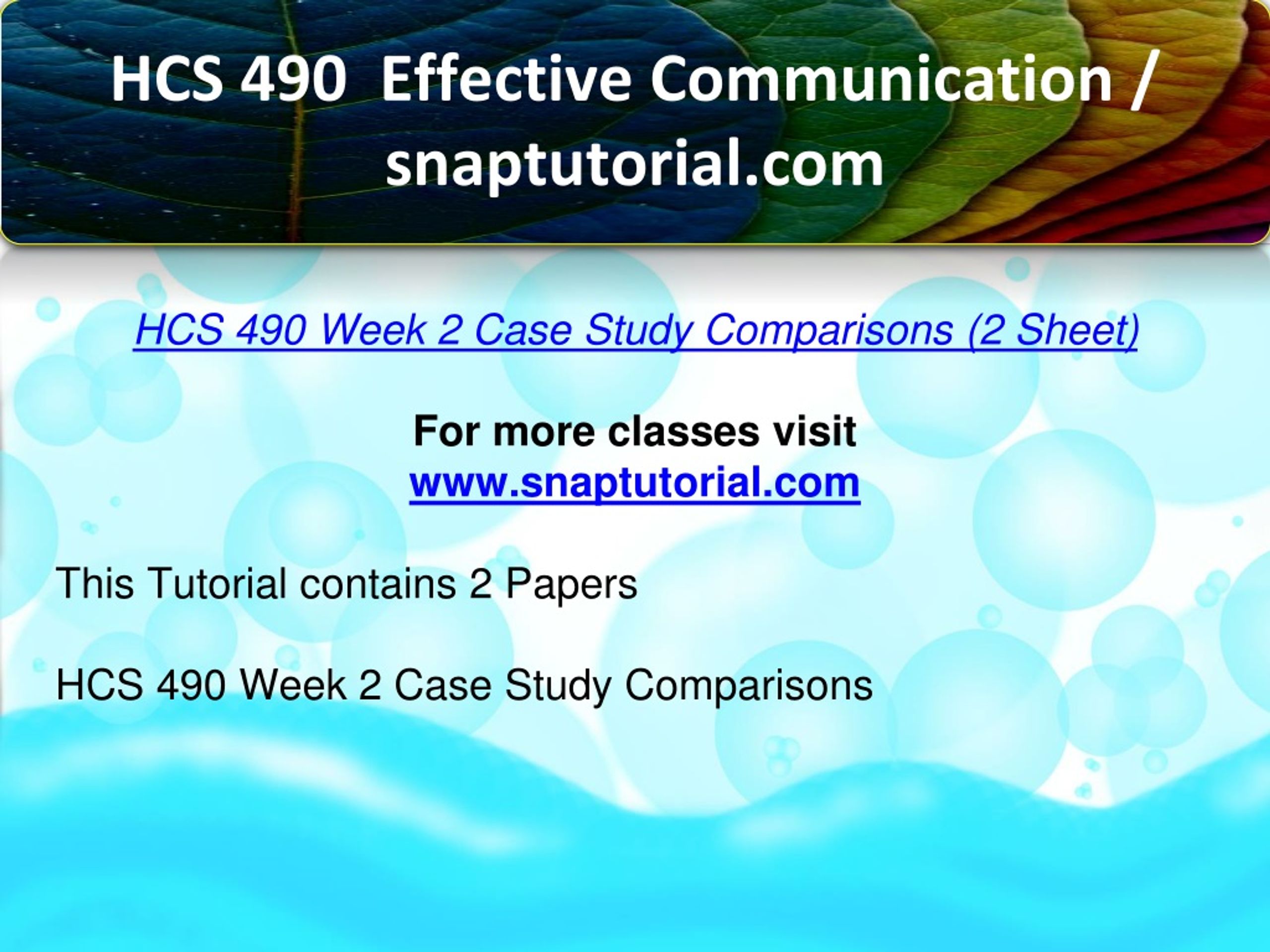 HCS 490  Effective Communication / snaptutorial.com

HCS 490 Week 2 Case Study Comparisons (2 Sheet)

For more classes visit
www.snaptutorial.com

This Tutorial contains 2 Papers

HCS 490 Week 2 Case Study Comparisons